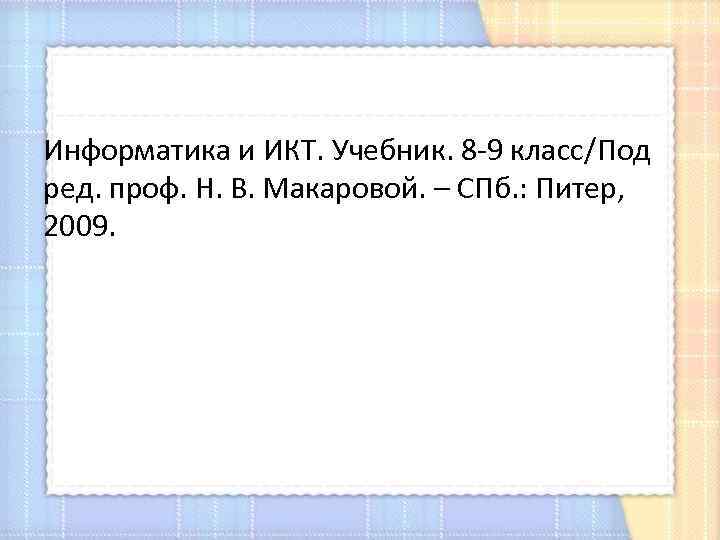 Информатика и ИКТ. Учебник. 8-9 класс/Под ред. проф. Н. В. Макаровой. – СПб.: Питер, 2009.